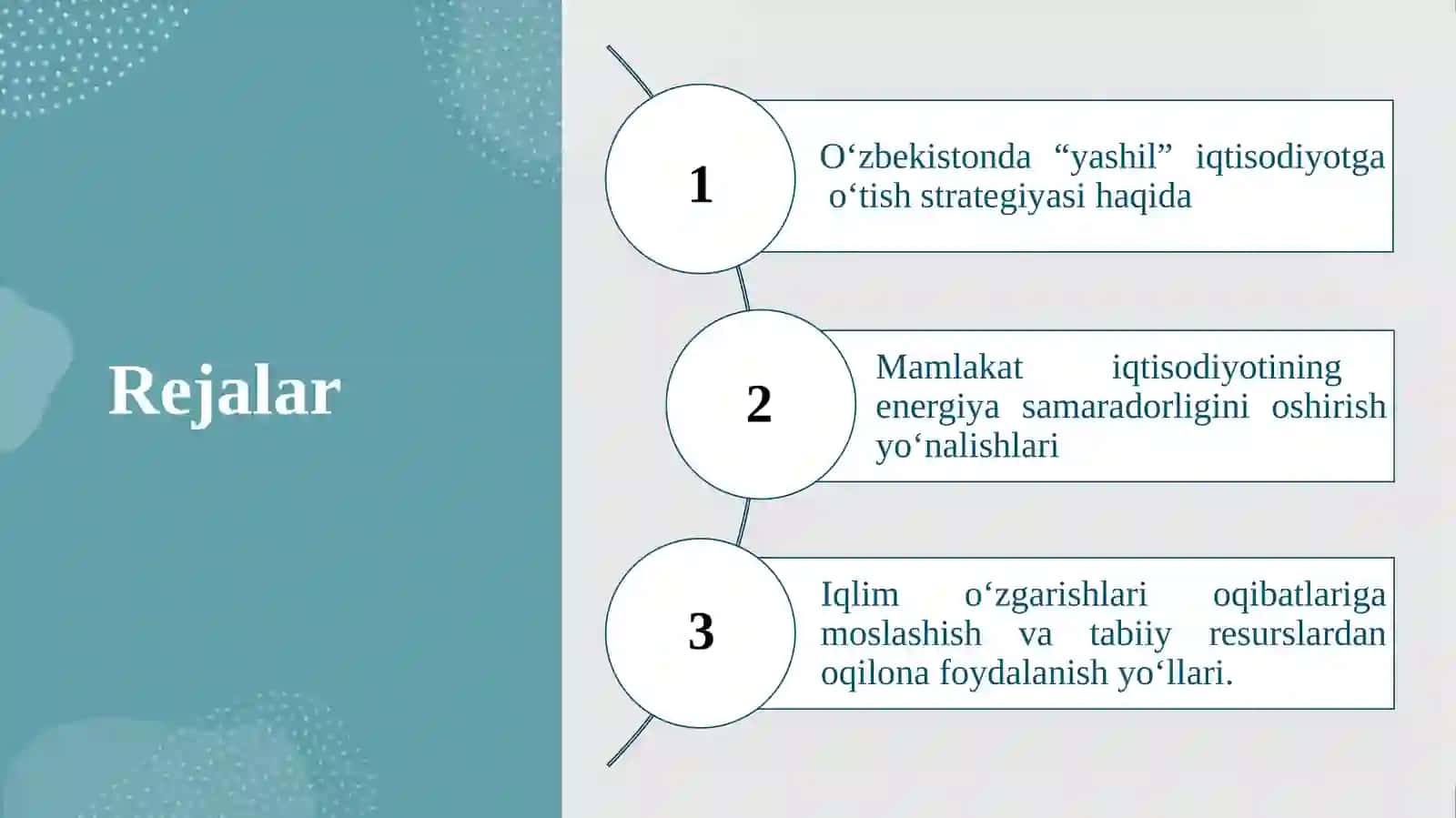 Rejalar

1

O‘zbekistonda “yashil” iqtisodiyotga o‘tish strategiyasi haqida

2

Mamlakat iqtisodiyotining energiya samaradorligini oshirish yo‘nalishlari

3

Iqlim o‘zgarishlari oqibatlariga moslashish va tabiiy resurslardan oqilona foydalanish yo‘llari.